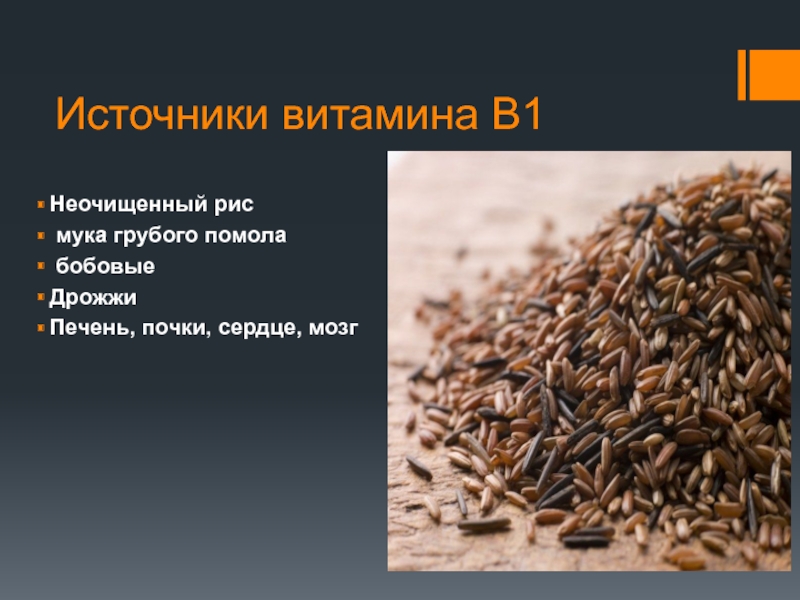 Источники витамина В1

Неочищенный рис
мука грубого помола
бобовые
Дрожжи
Печень, почки, сердце, мозг